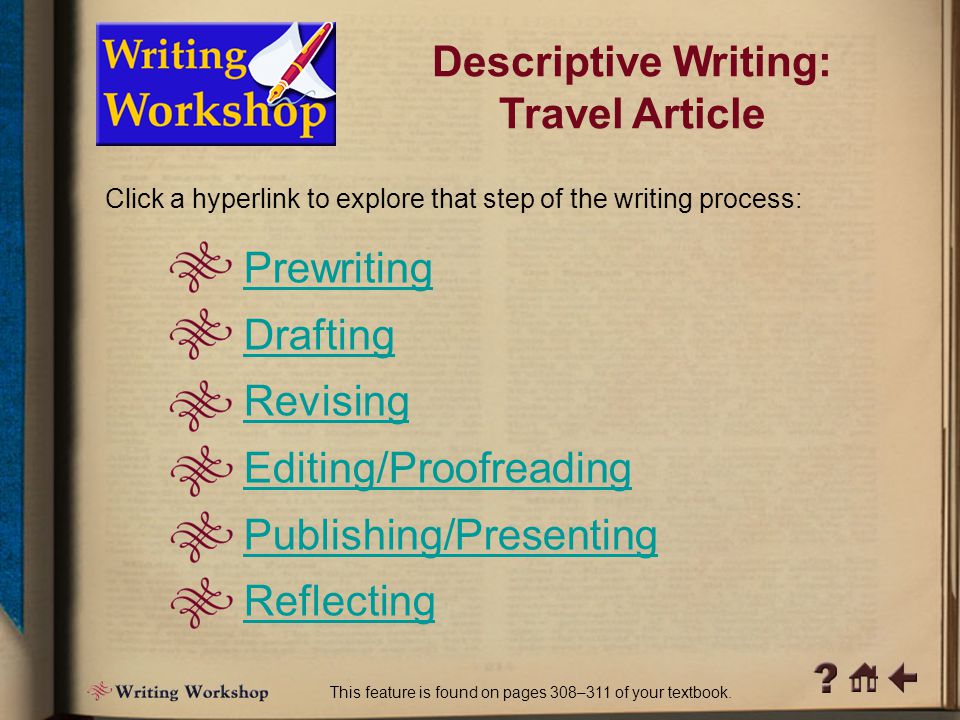 Writing Workshop

Descriptive Writing: Travel Article

Click a hyperlink to explore that step of the writing process:

Prewriting

Drafting

Revising

Editing/Proofreading

Publishing/Presenting

Reflecting

Writing Workshop

This feature is found on pages 308–311 of your textbook.

?